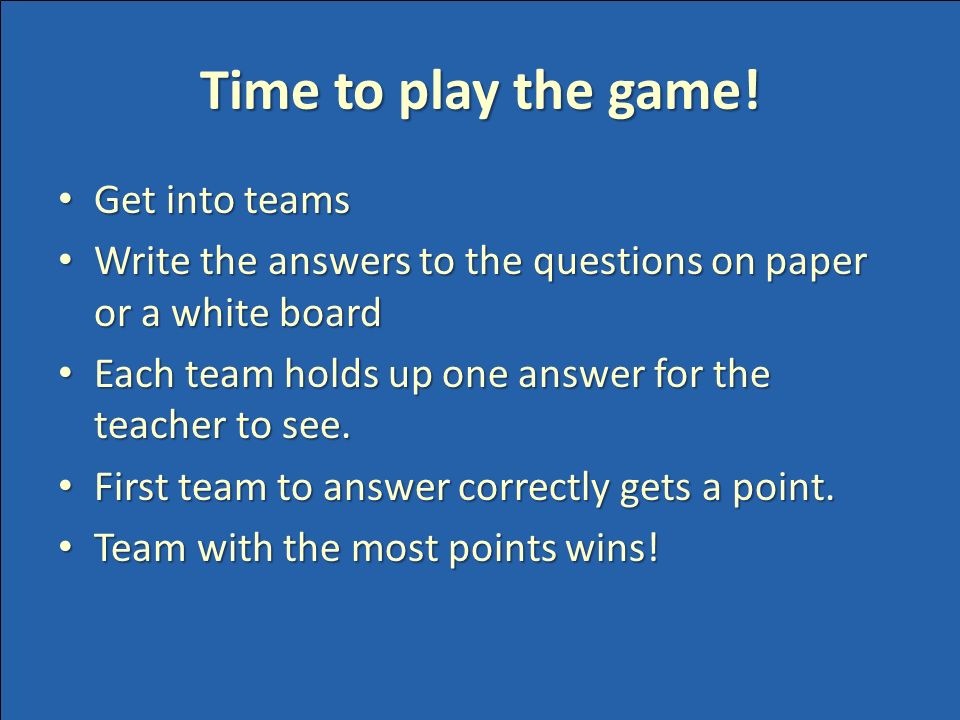 Time to play the game!

• Get into teams
• Write the answers to the questions on paper or a white board
• Each team holds up one answer for the teacher to see.
• First team to answer correctly gets a point.
• Team with the most points wins!